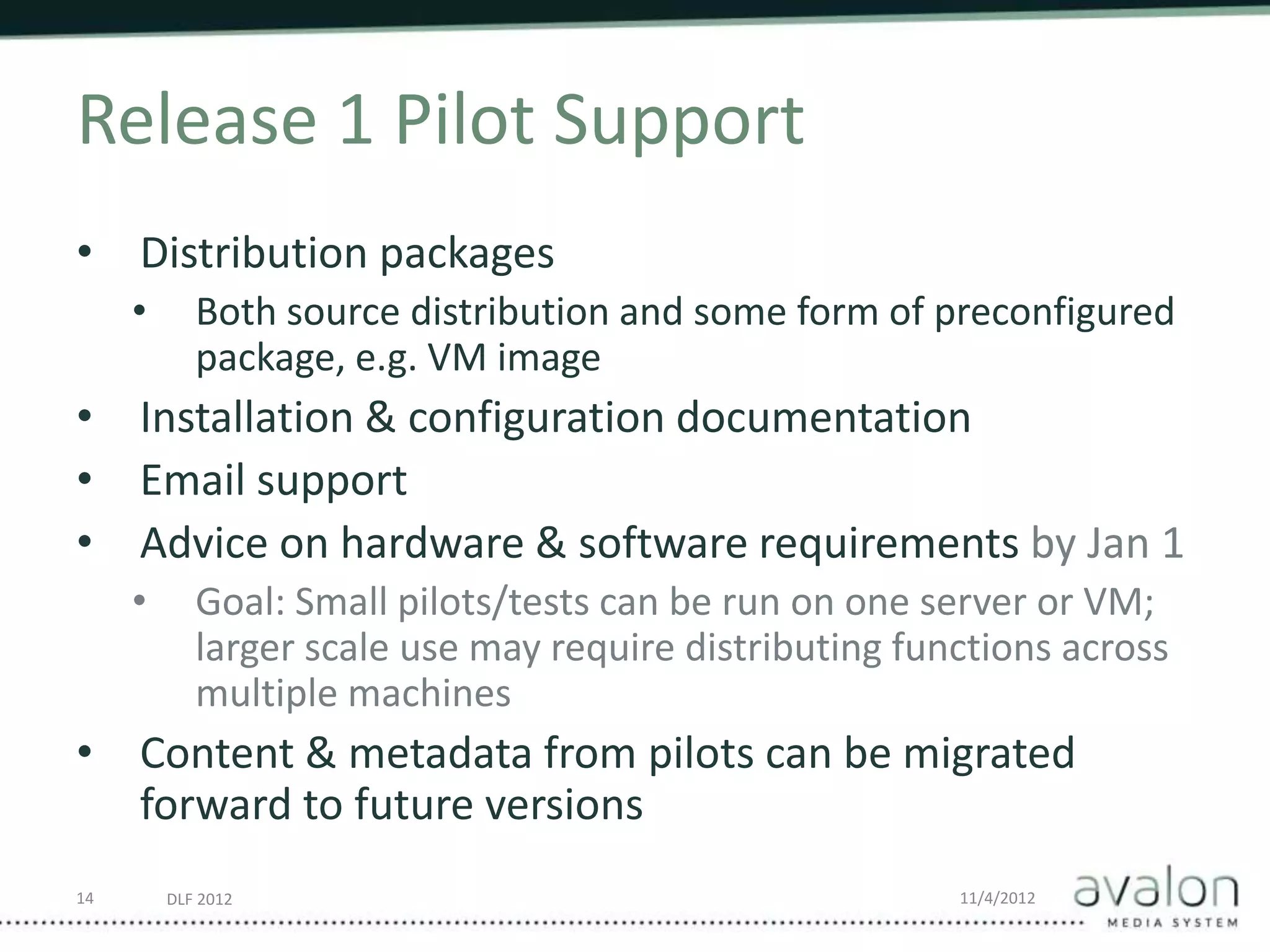 Release 1 Pilot Support

• Distribution packages
  • Both source distribution and some form of preconfigured package, e.g. VM image
• Installation & configuration documentation
• Email support
• Advice on hardware & software requirements by Jan 1
  • Goal: Small pilots/tests can be run on one server or VM; larger scale use may require distributing functions across multiple machines
• Content & metadata from pilots can be migrated forward to future versions

14 DLF 2012 11/4/2012

avalon
MEDIA SYSTEM